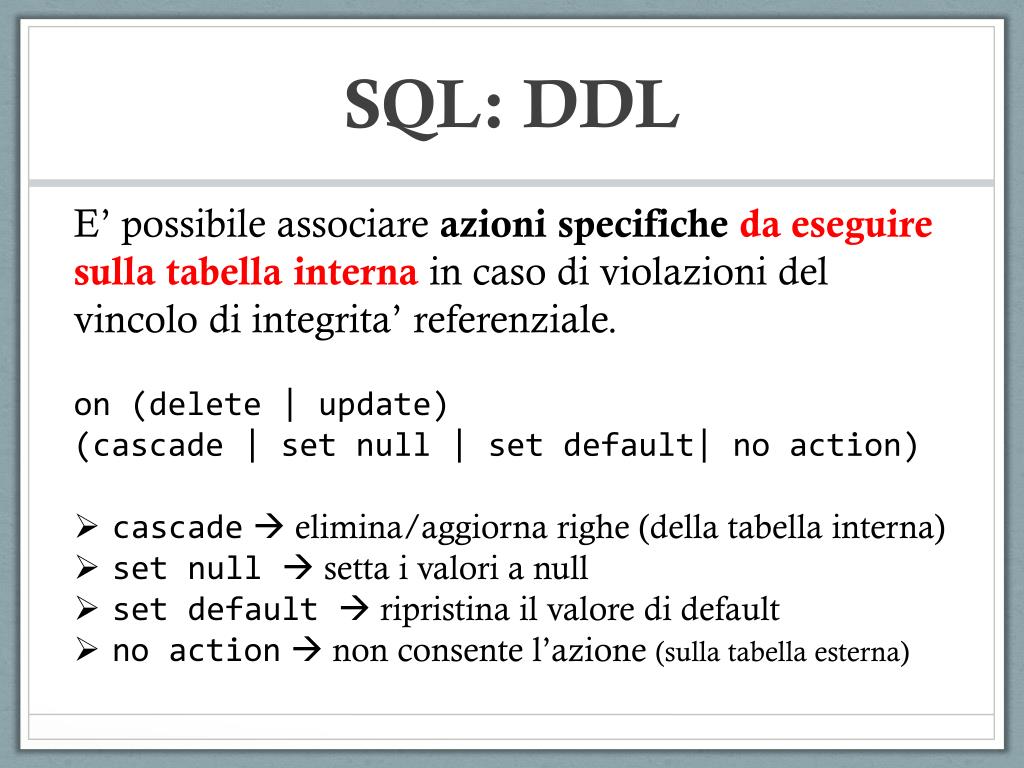 SQL: DDL

E’ possibile associare azioni specifiche da eseguire sulla tabella interna in caso di violazioni del vincolo di integrita’ referenziale.

on (delete | update)
(cascade | set null | set default| no action)

➢ cascade → elimina/aggiorna righe (della tabella interna)
➢ set null → setta i valori a null
➢ set default → ripristina il valore di default
➢ no action → non consente l’azione (sulla tabella esterna)